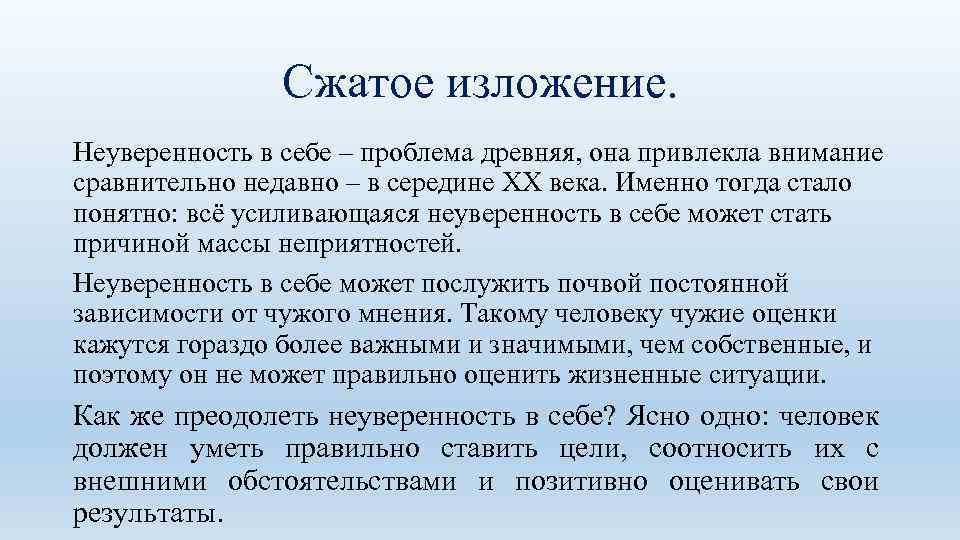 Сжатое изложение.

Неуверенность в себе – проблема древняя, она привлекла внимание сравнительно недавно – в середине XX века. Именно тогда стало понятно: всё усиливающаяся неуверенность в себе может стать причиной массы неприятностей.

Неуверенность в себе может послужить почвой постоянной зависимости от чужого мнения. Такому человеку чужие оценки кажутся гораздо более важными и значимыми, чем собственные, и поэтому он не может правильно оценить жизненные ситуации.

Как же преодолеть неуверенность в себе? Ясно одно: человек должен уметь правильно ставить цели, соотносить их с внешними обстоятельствами и позитивно оценивать свои результаты.